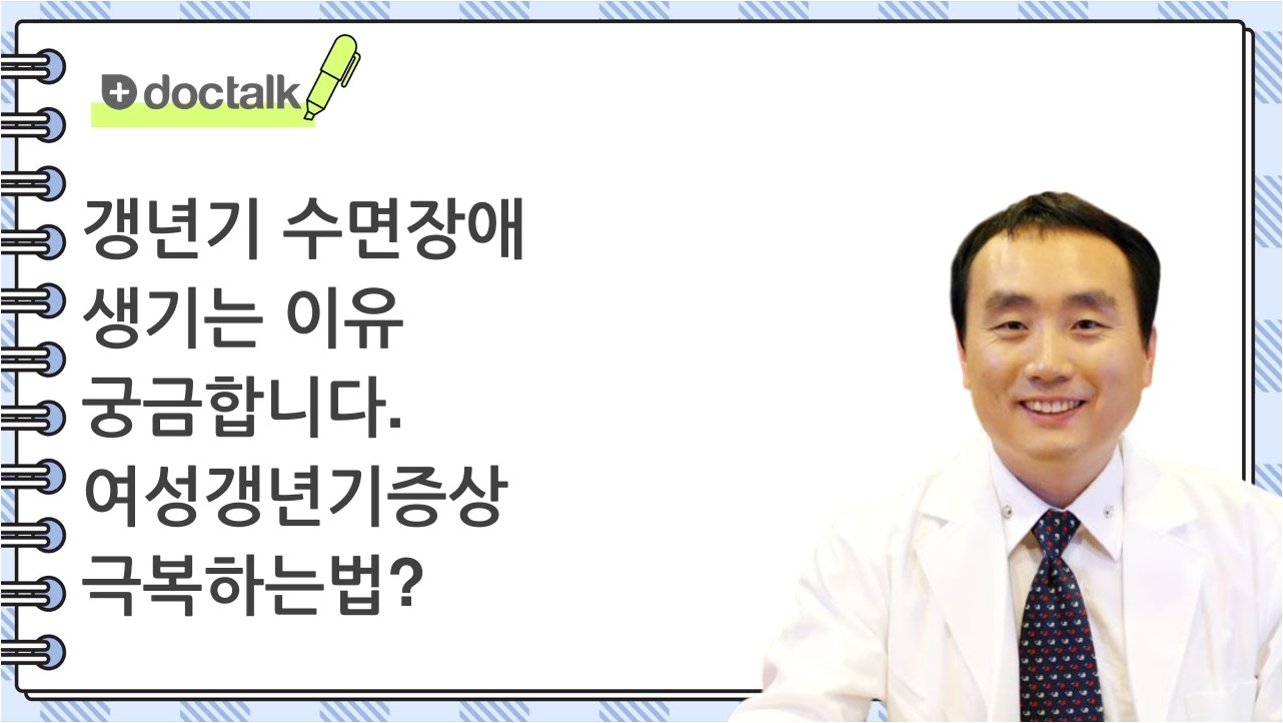 doctalk

갱년기 수면장애 생기는 이유 궁금합니다. 여성갱년기증상 극복하는법?